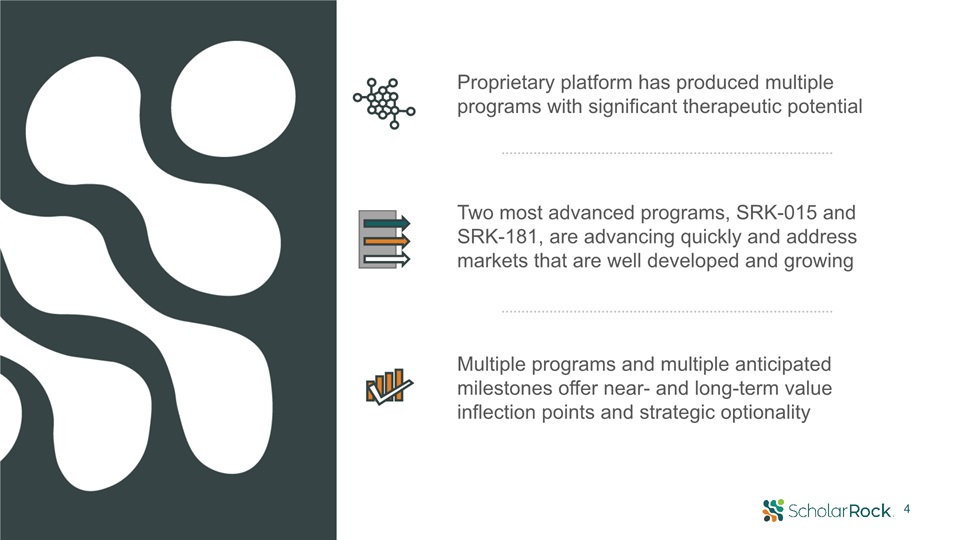 Proprietary platform has produced multiple programs with significant therapeutic potential

Two most advanced programs, SRK-015 and SRK-181, are advancing quickly and address markets that are well developed and growing

Multiple programs and multiple anticipated milestones offer near- and long-term value inflection points and strategic optionality

ScholarRock

4